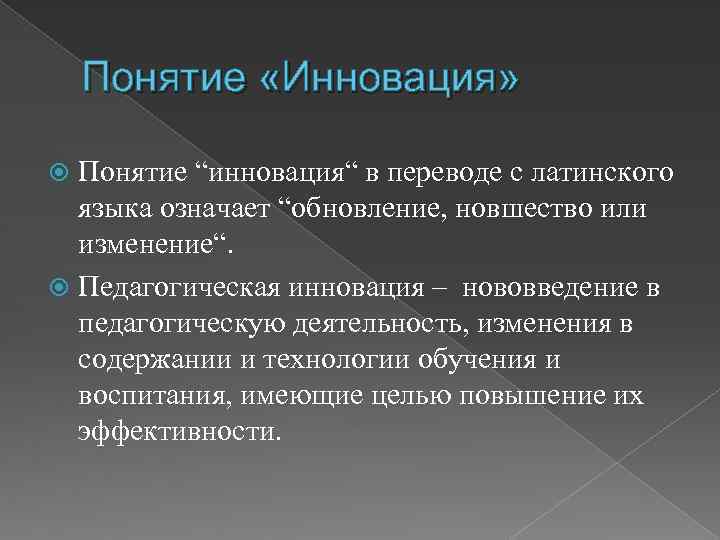 Понятие «Инновация»

Понятие “инновация“ в переводе с латинского языка означает “обновление, новшество или изменение“.

Педагогическая инновация – нововведение в педагогическую деятельность, изменения в содержании и технологии обучения и воспитания, имеющие целью повышение их эффективности.